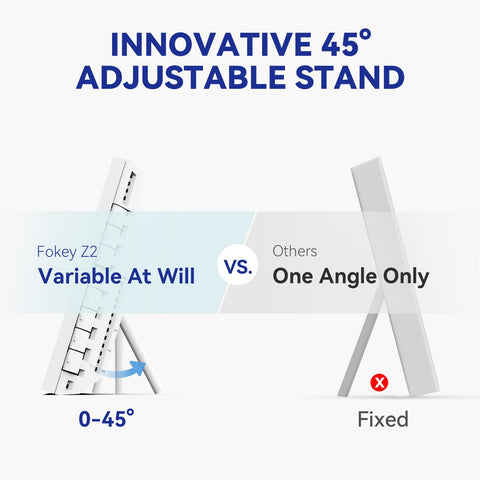 INNOVATIVE 45°
ADJUSTABLE STAND

Fokey Z2
Variable At Will

VS.

Others
One Angle Only

0-45°

Fixed